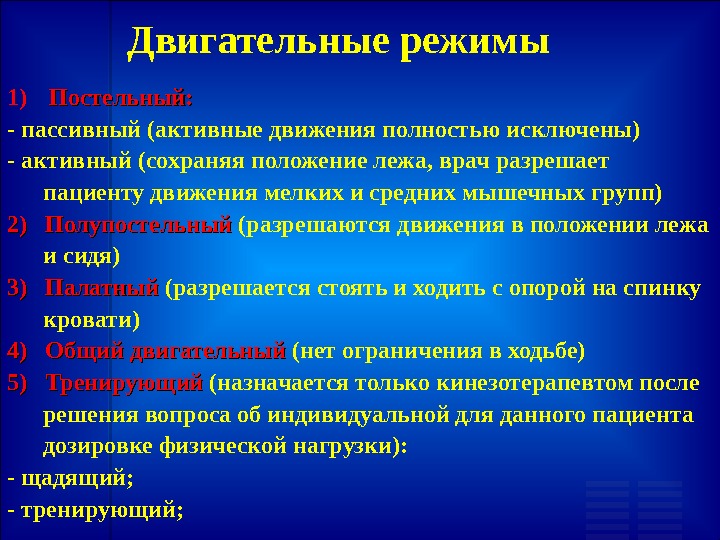 Двигательные режимы

1) Постельный:
- пассивный (активные движения полностью исключены)
- активный (сохраняя положение лежа, врач разрешает пациенту движения мелких и средних мышечных групп)
2) Полупостельный (разрешаются движения в положении лежа и сидя)
3) Палатный (разрешается стоять и ходить с опорой на спинку кровати)
4) Общий двигательный (нет ограничения в ходьбе)
5) Тренирующий (назначается только кинезотерапевтом после решения вопроса об индивидуальной для данного пациента дозировке физической нагрузки):
- щадящий;
- тренирующий;